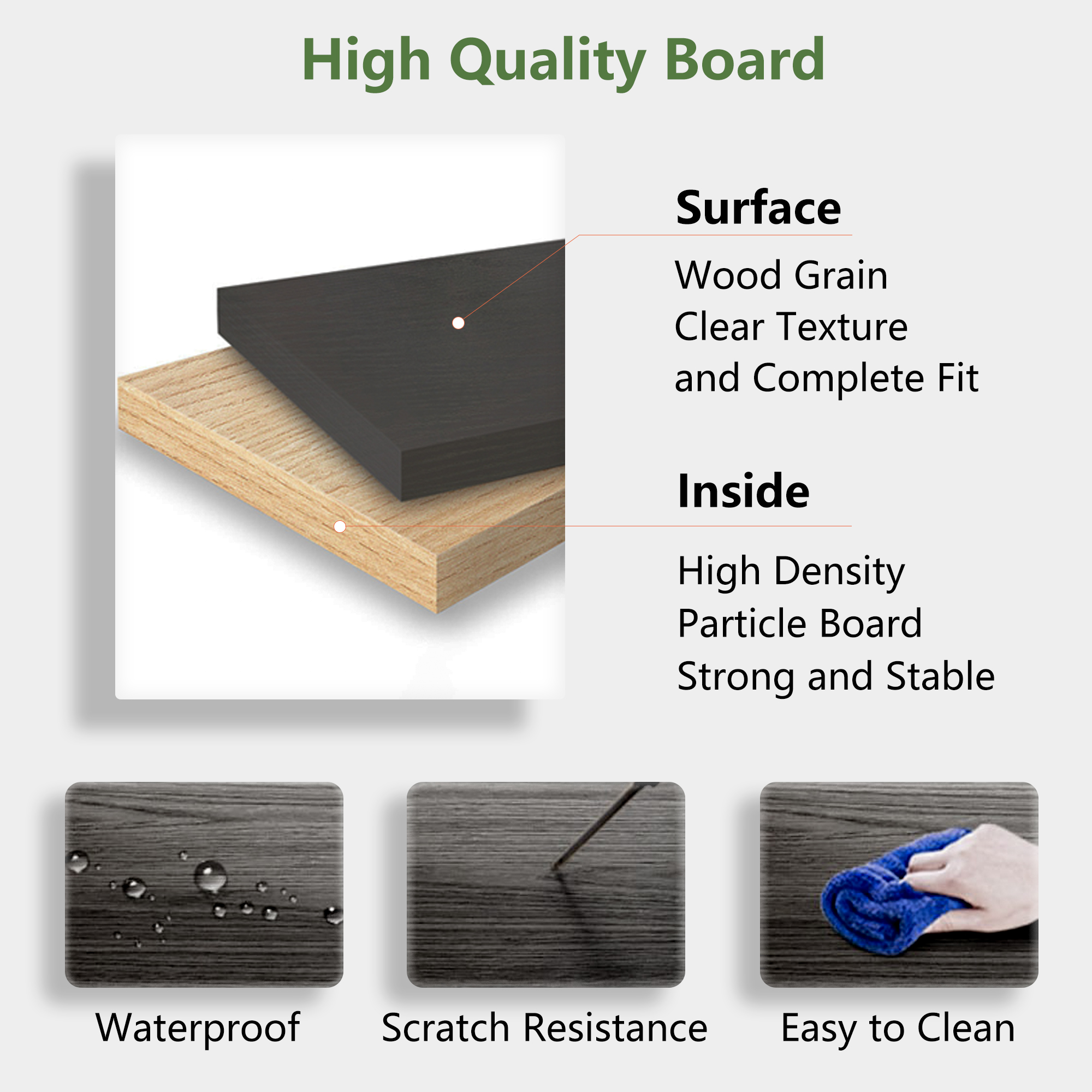 High Quality Board

Surface

Wood Grain
Clear Texture
and Complete Fit

Inside

High Density
Particle Board
Strong and Stable

Waterproof

Scratch Resistance

Easy to Clean